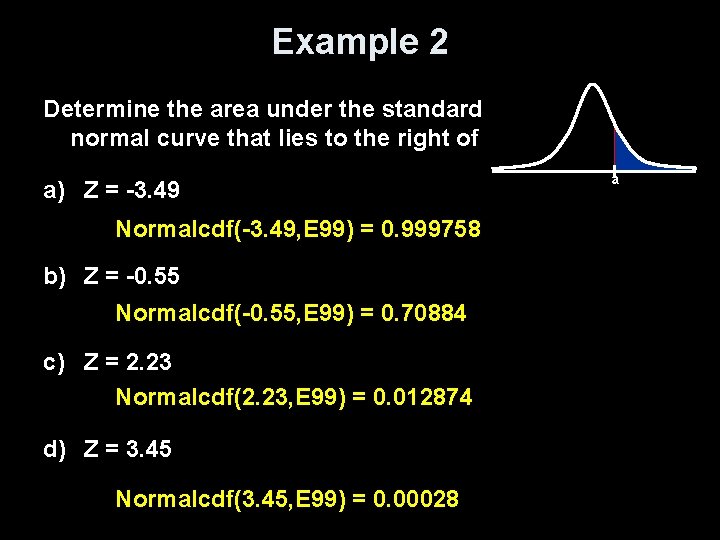 Example 2

Determine the area under the standard normal curve that lies to the right of

a

a) Z = -3.49

Normalcdf(-3.49,E99) = 0.999758

b) Z = -0.55

Normalcdf(-0.55,E99) = 0.70884

c) Z = 2.23

Normalcdf(2.23,E99) = 0.012874

d) Z = 3.45

Normalcdf(3.45,E99) = 0.00028